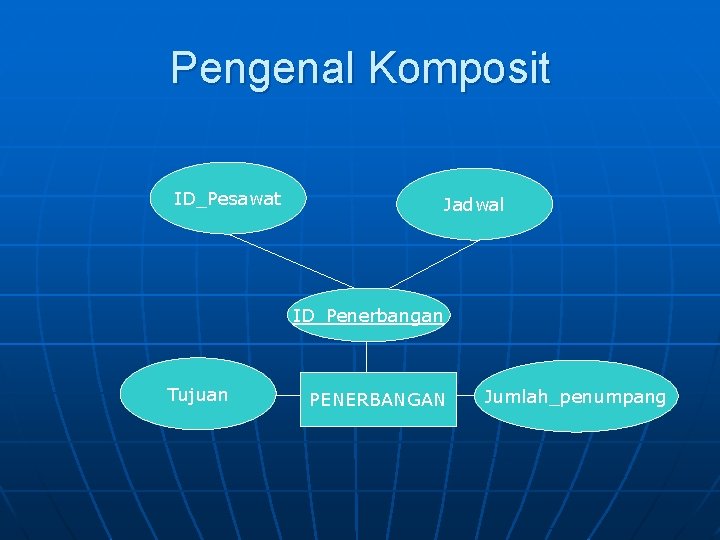 Pengenal Komposit

ID_Pesawat

Jadwal

ID_Penerbangan

Tujuan

PENERBANGAN

Jumlah_penumpang